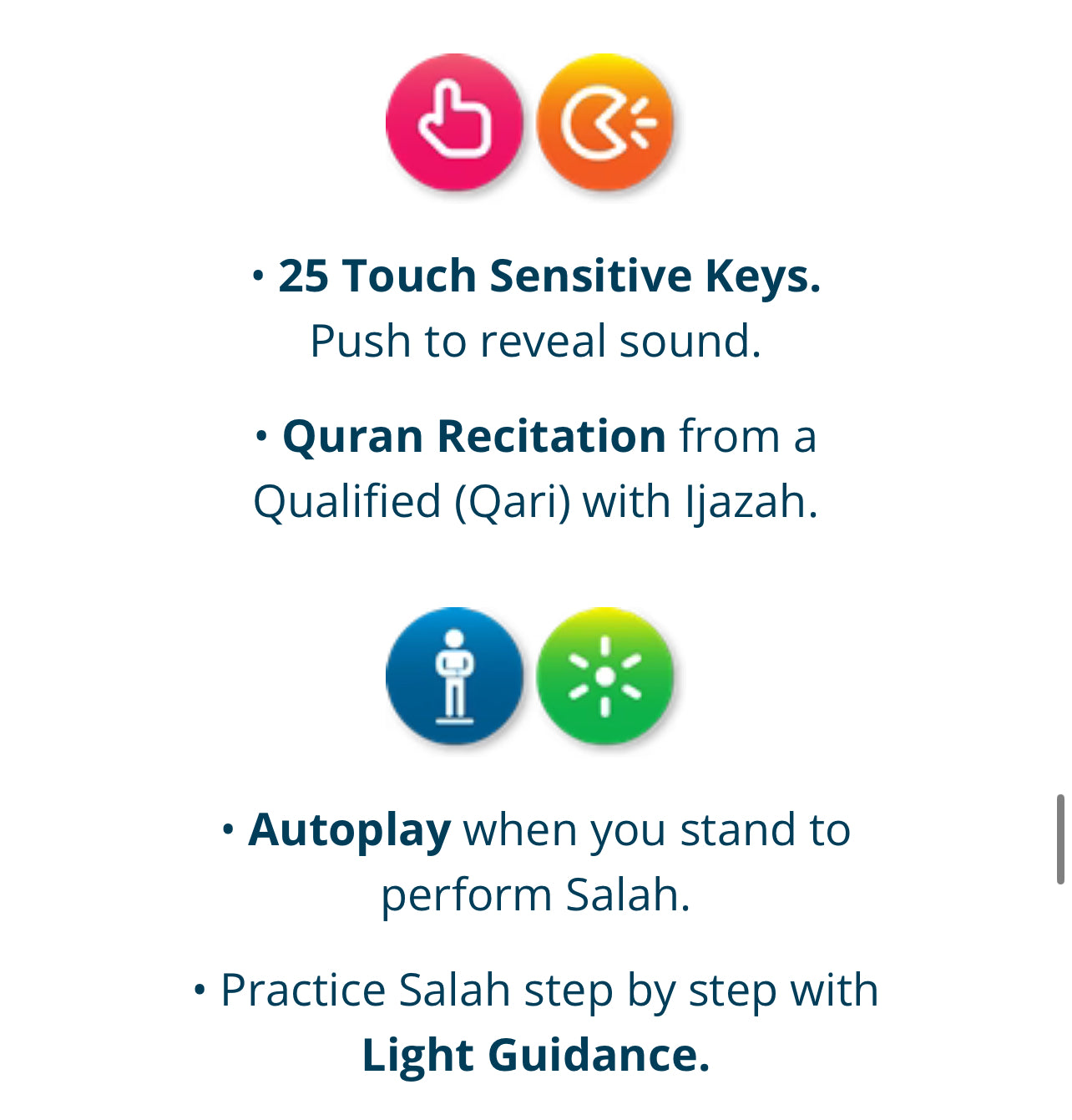 • 25 Touch Sensitive Keys. Push to reveal sound.

• Quran Recitation from a Qualified (Qari) with Ijazah.

• Autoplay when you stand to perform Salah.

• Practice Salah step by step with Light Guidance.